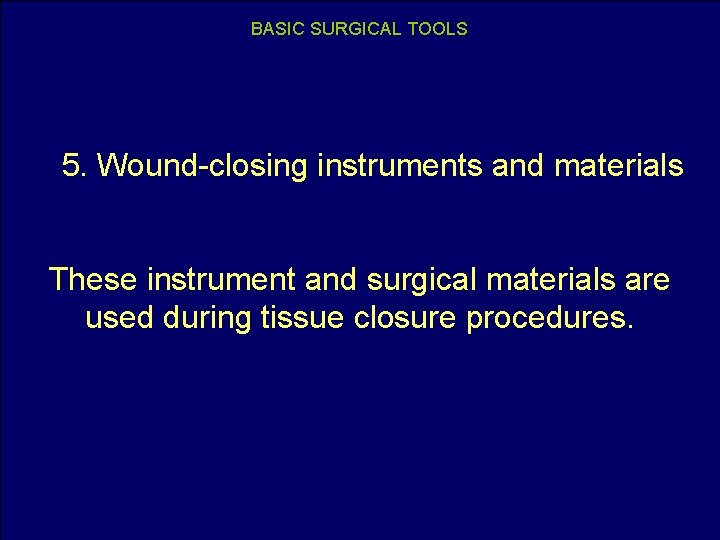 BASIC SURGICAL TOOLS

5. Wound-closing instruments and materials

These instrument and surgical materials are used during tissue closure procedures.